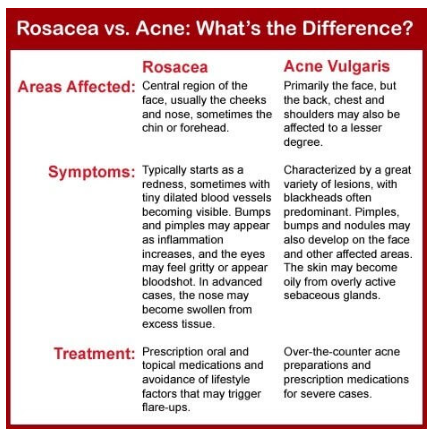 Rosacea vs. Acne: What's the Difference?

| | Rosacea | Acne Vulgaris |
|---|---|---|
| Areas Affected: | Central region of the face, usually the cheeks and nose, sometimes the chin or forehead. | Primarily the face, but the back, chest and shoulders may also be affected to a lesser degree. |
| Symptoms: | Typically starts as a redness, sometimes with tiny dilated blood vessels becoming visible. Bumps and pimples may appear as inflammation increases, and the eyes may feel gritty or appear bloodshot. In advanced cases, the nose may become swollen from excess tissue. | Characterized by a great variety of lesions, with blackheads often predominant. Pimples, bumps and nodules may also develop on the face and other affected areas. The skin may become oily from overly active sebaceous glands. |
| Treatment: | Prescription oral and topical medications and avoidance of lifestyle factors that may trigger flare-ups. | Over-the-counter acne preparations and prescription medications for severe cases. |